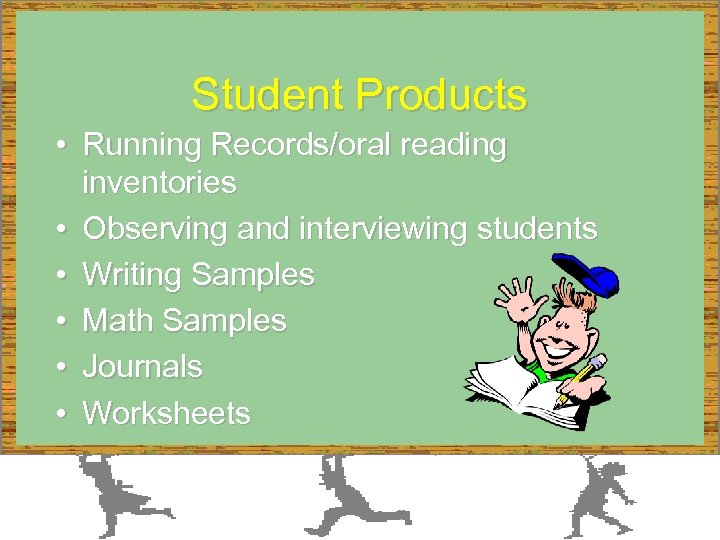 Student Products

• Running Records/oral reading inventories
• Observing and interviewing students
• Writing Samples
• Math Samples
• Journals
• Worksheets